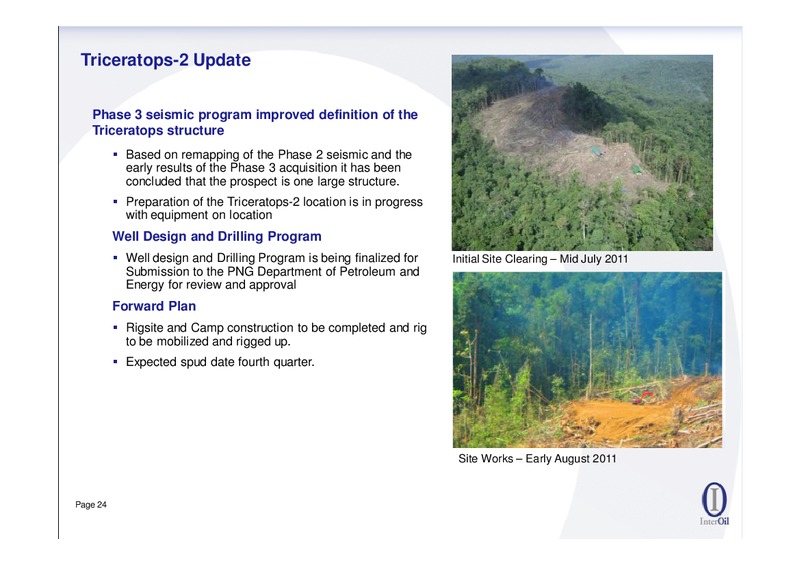 Triceratops-2 Update

Phase 3 seismic program improved definition of the Triceratops structure

▪ Based on remapping of the Phase 2 seismic and the early results of the Phase 3 acquisition it has been concluded that the prospect is one large structure.

▪ Preparation of the Triceratops-2 location is in progress with equipment on location

Well Design and Drilling Program

▪ Well design and Drilling Program is being finalized for Submission to the PNG Department of Petroleum and Energy for review and approval

Forward Plan

▪ Rigsite and Camp construction to be completed and rig to be mobilized and rigged up.

▪ Expected spud date fourth quarter.

Initial Site Clearing – Mid July 2011

Site Works – Early August 2011

Page 24

InterOil